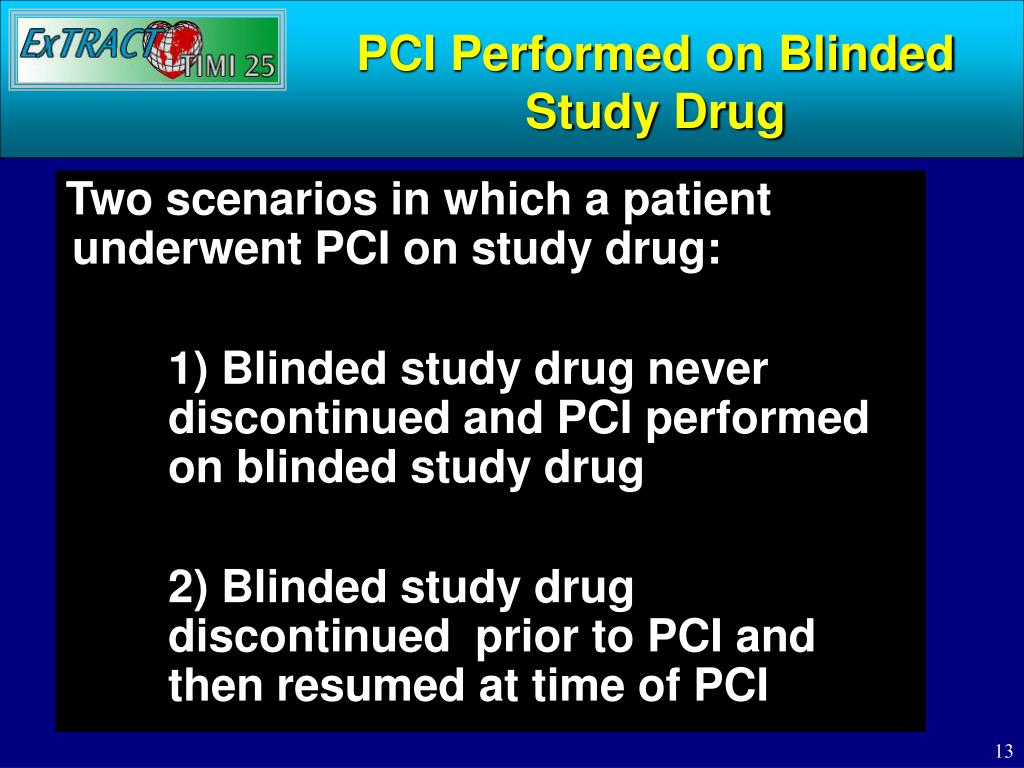 ExTRACT TIMI 25

PCI Performed on Blinded Study Drug

Two scenarios in which a patient underwent PCI on study drug:

1) Blinded study drug never discontinued and PCI performed on blinded study drug

2) Blinded study drug discontinued prior to PCI and then resumed at time of PCI

13